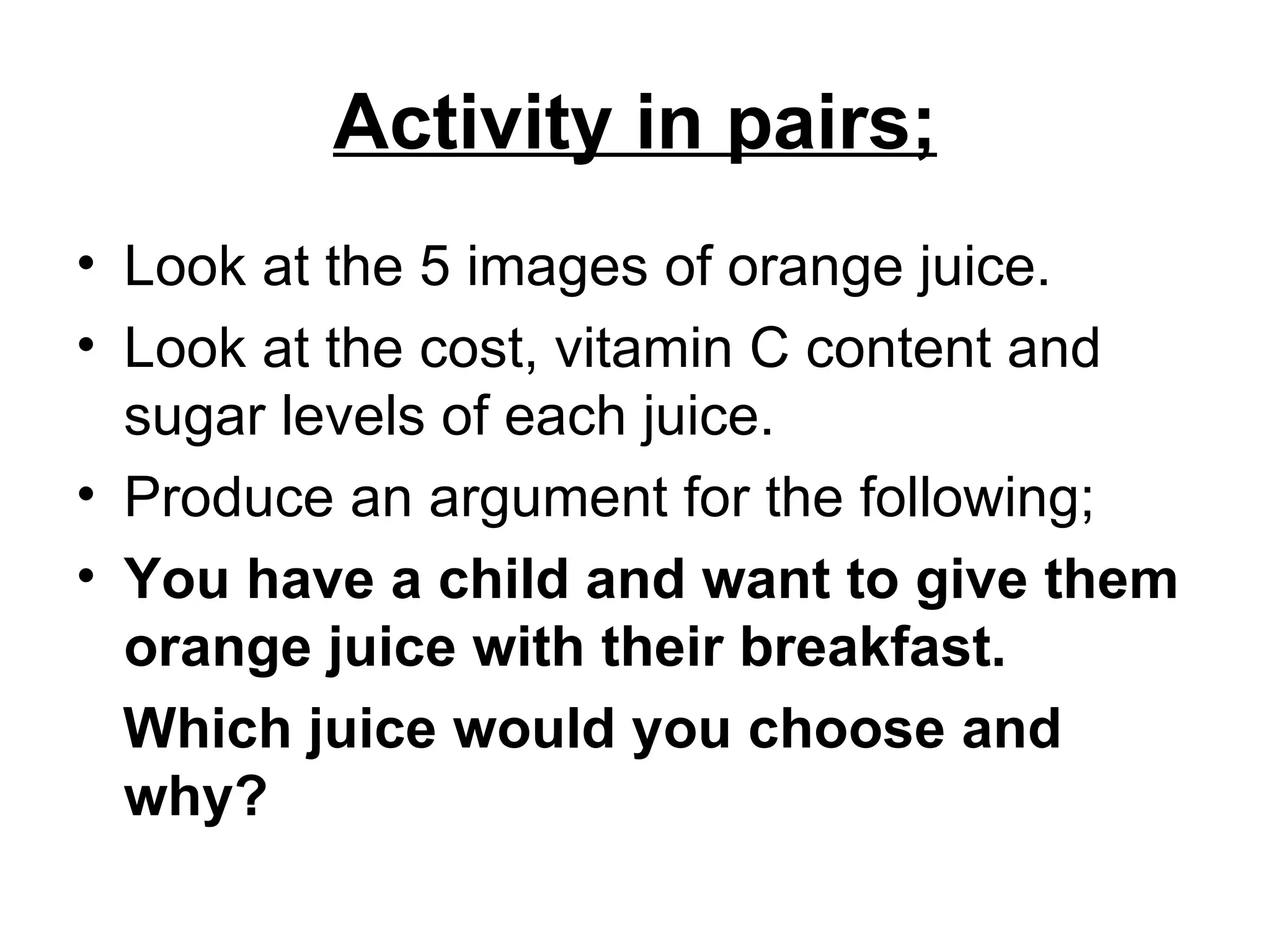 Activity in pairs;

• Look at the 5 images of orange juice.
• Look at the cost, vitamin C content and sugar levels of each juice.
• Produce an argument for the following;
• You have a child and want to give them orange juice with their breakfast.

Which juice would you choose and why?